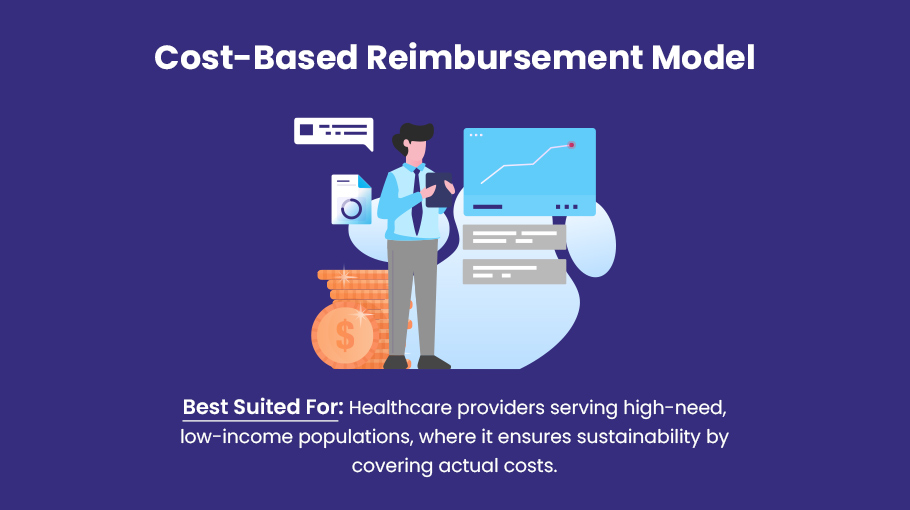 Cost-Based Reimbursement Model

$

Best Suited For: Healthcare providers serving high-need, low-income populations, where it ensures sustainability by covering actual costs.